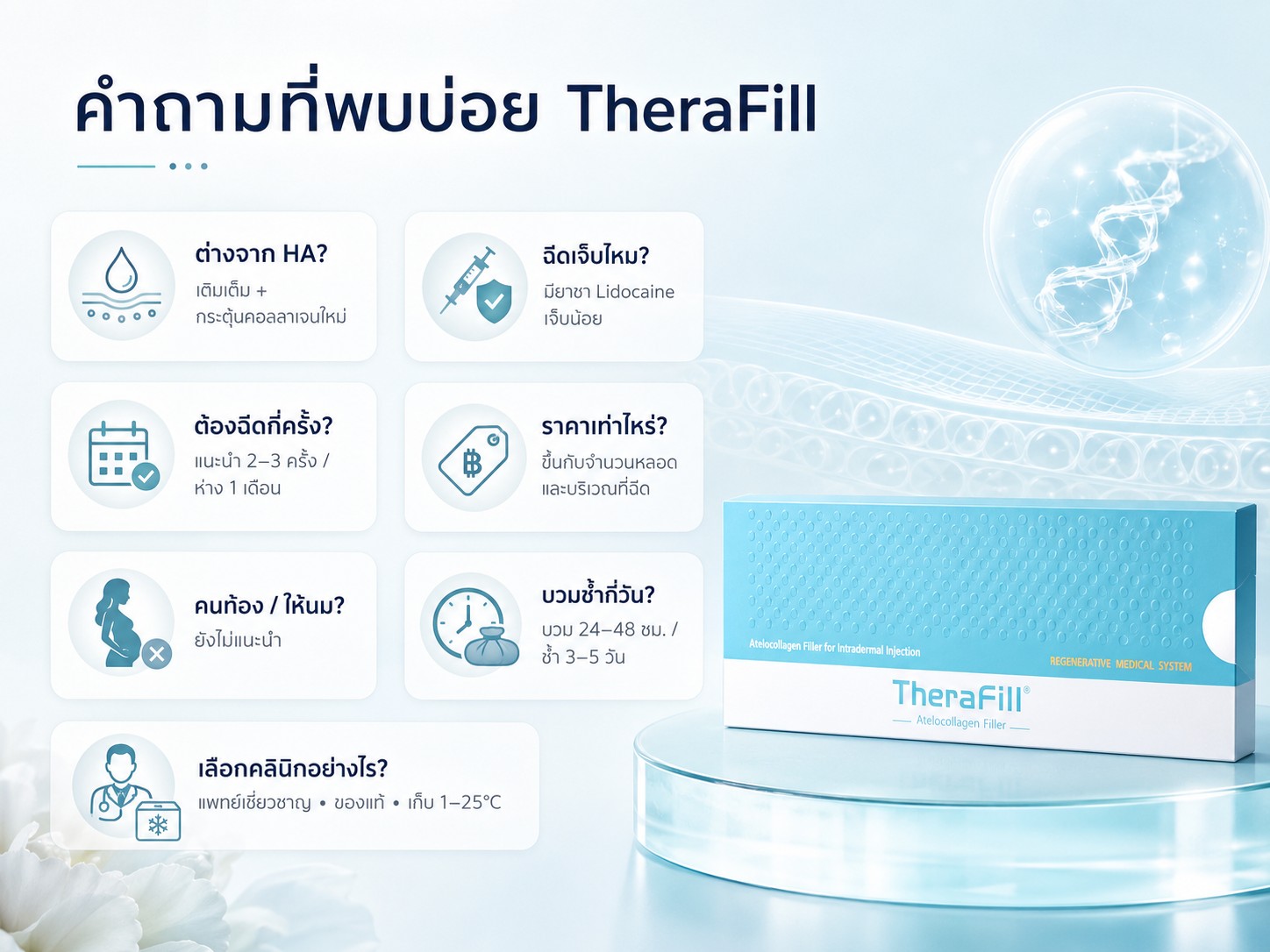 คำถามที่พบบ่อย TheraFill

ต่างจาก HA?
เติมเต็ม +
กระตุ้นคอลลาเจนใหม่

ฉีดเจ็บไหม?
มียาชา Lidocaine
เจ็บน้อย

ต้องฉีดกี่ครั้ง?
แนะนำ 2–3 ครั้ง /
ห่าง 1 เดือน

ราคาเท่าไหร่?
ขึ้นกับจำนวนหลอด
และบริเวณที่ฉีด

คนท้อง / ให้นม?
ยังไม่แนะนำ

บวมช้ำกี่วัน?
บวม 24–48 ชม. /
ช้ำ 3–5 วัน

เลือกคลินิกอย่างไร?
แพทย์เชี่ยวชาญ • ของแท้ • เก็บ 1–25°C

Atelocollagen Filler for Intradermal Injection
REGENERATIVE MEDICAL SYSTEM
TheraFill®
Atelocollagen Filler